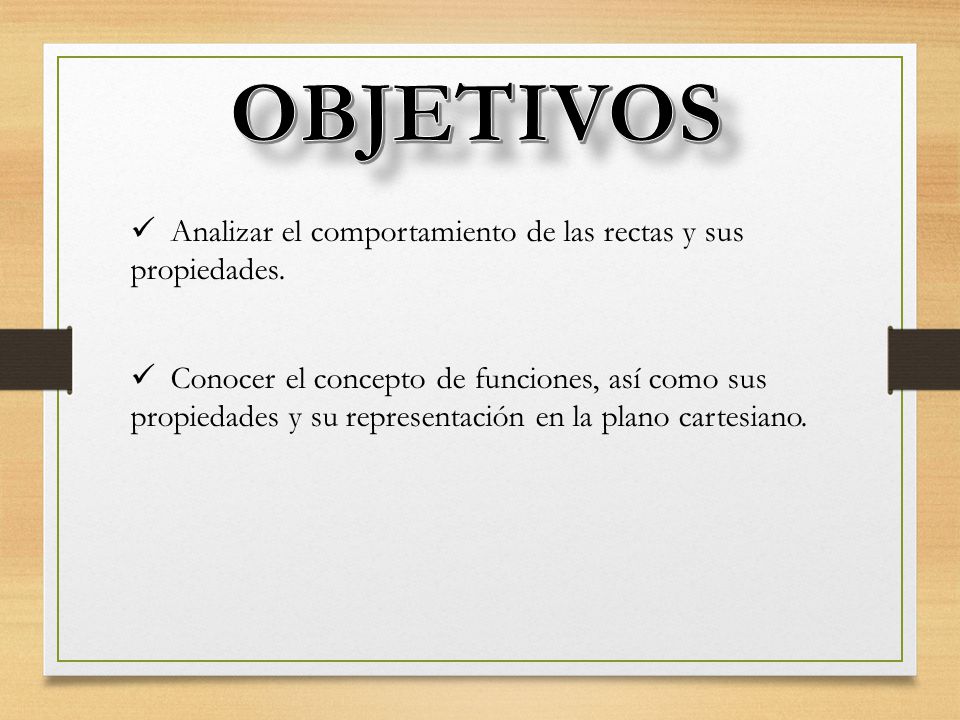 OBJETIVOS

✓ Analizar el comportamiento de las rectas y sus propiedades.

✓ Conocer el concepto de funciones, así como sus propiedades y su representación en la plano cartesiano.